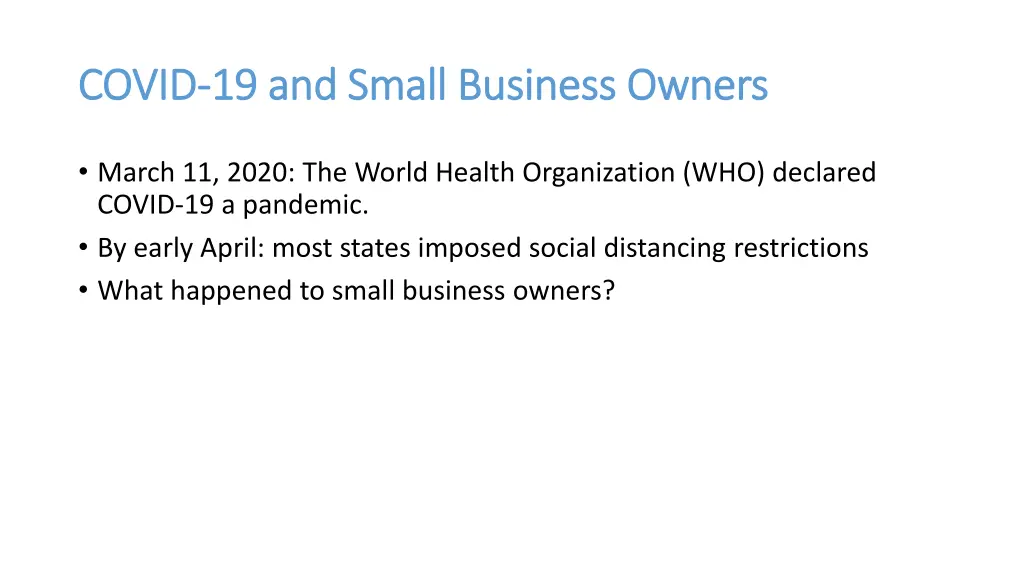 COVID-19 and Small Business Owners

• March 11, 2020: The World Health Organization (WHO) declared COVID-19 a pandemic.
• By early April: most states imposed social distancing restrictions
• What happened to small business owners?